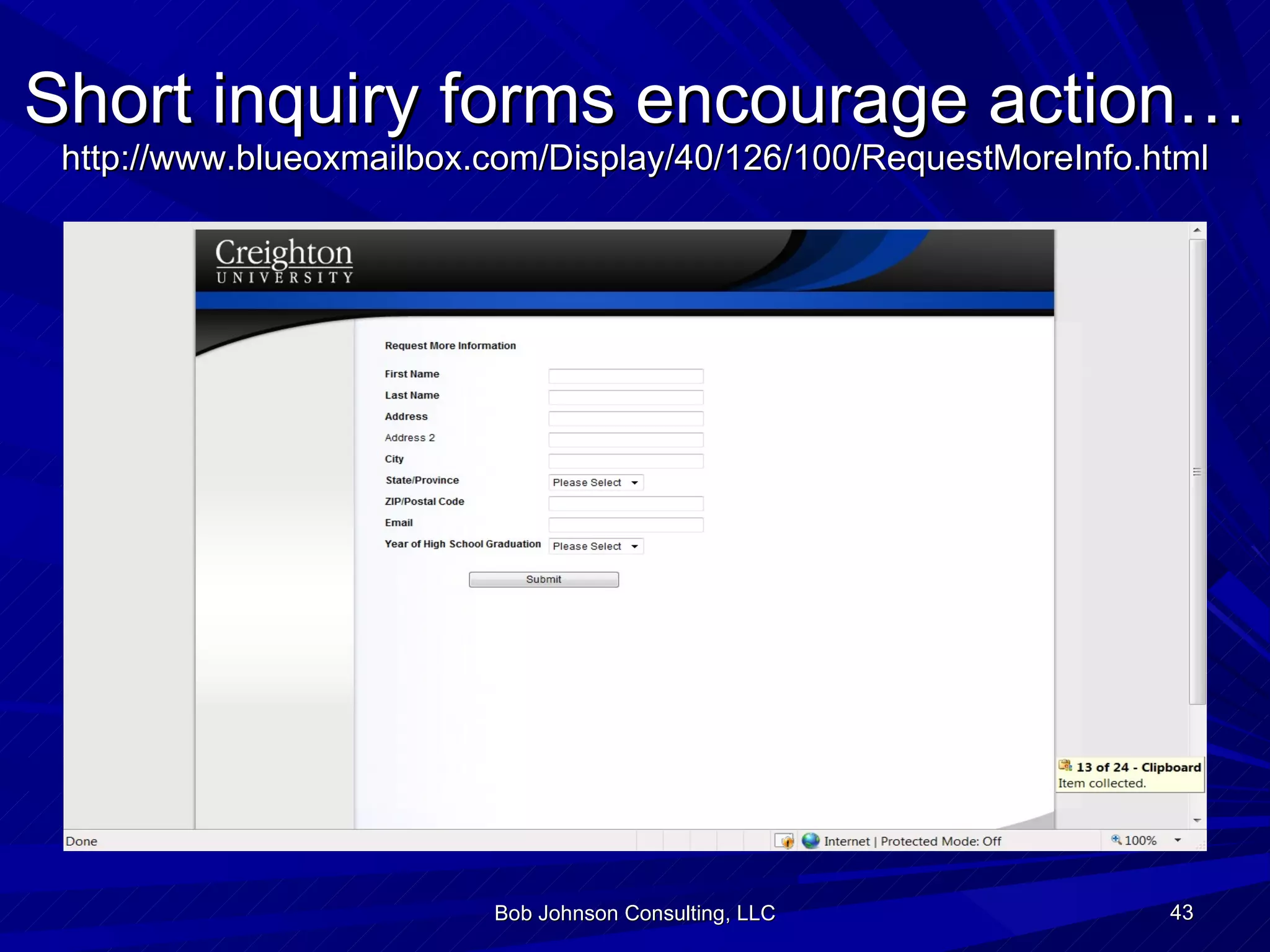 Short inquiry forms encourage action…
http://www.blueoxmailbox.com/Display/40/126/100/RequestMoreInfo.html

Creighton
UNIVERSITY

Request More Information

First Name
Last Name
Address
Address 2
City
State/Province Please Select
ZIP/Postal Code
Email
Year of High School Graduation Please Select

Submit

13 of 24 - Clipboard
Item collected.

Done
Internet | Protected Mode: Off
100%

Bob Johnson Consulting, LLC
43